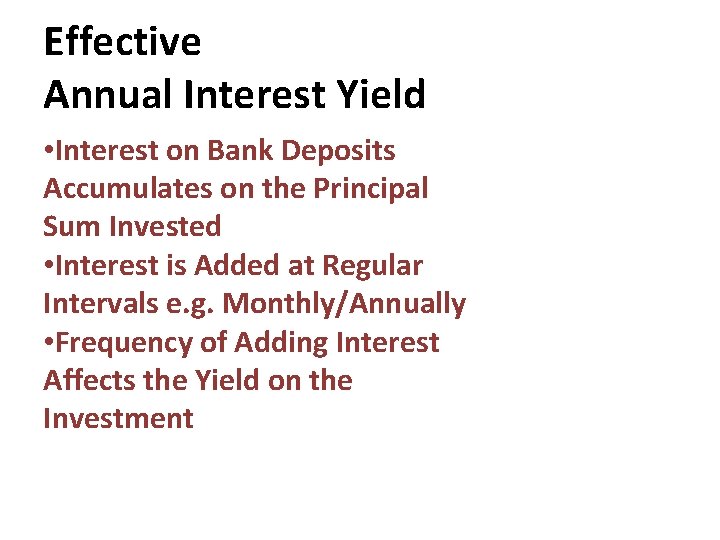 Effective
Annual Interest Yield

•Interest on Bank Deposits Accumulates on the Principal Sum Invested
•Interest is Added at Regular Intervals e.g. Monthly/Annually
•Frequency of Adding Interest Affects the Yield on the Investment